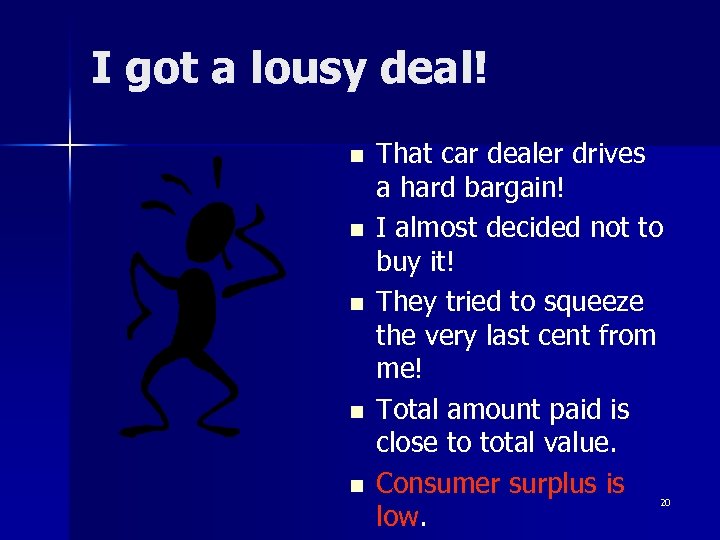 I got a lousy deal!

- That car dealer drives a hard bargain!
- I almost decided not to buy it!
- They tried to squeeze the very last cent from me!
- Total amount paid is close to total value.
- Consumer surplus is low.

20